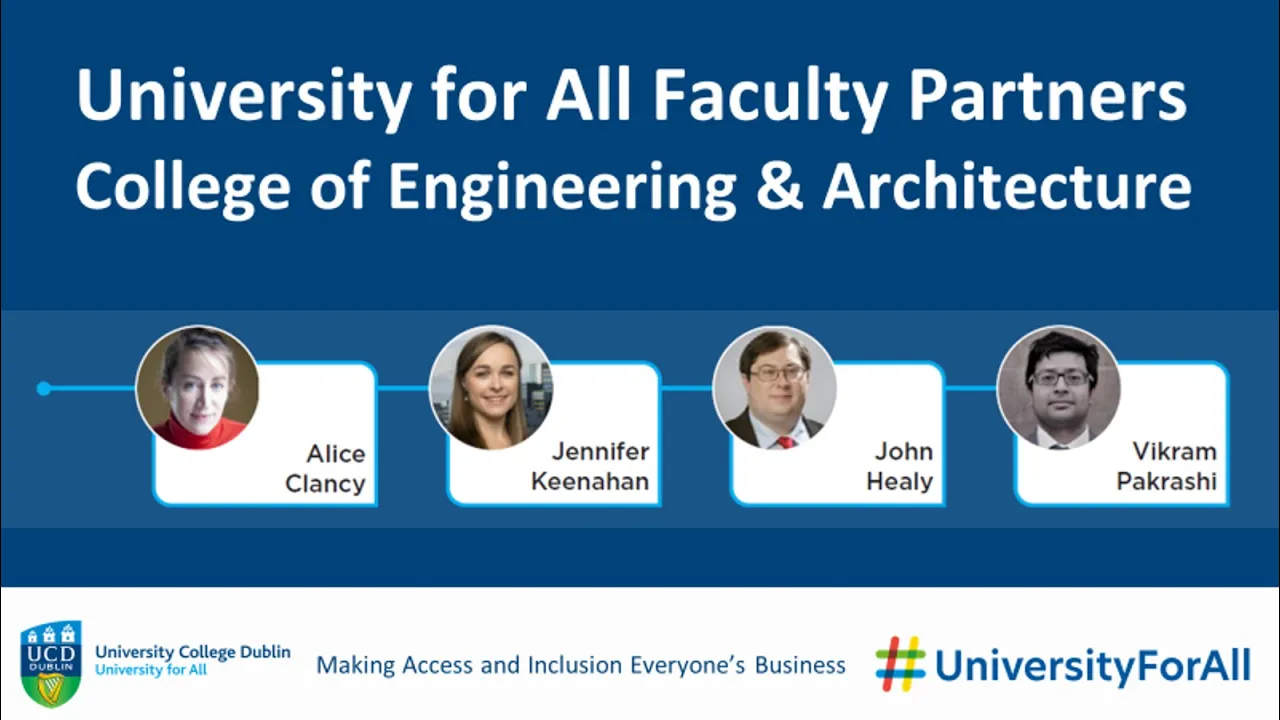 University for All Faculty Partners
College of Engineering & Architecture

Alice Clancy

Jennifer Keenahan

John Healy

Vikram Pakrashi

UCD DUBLIN
University College Dublin
University for All

Making Access and Inclusion Everyone's Business

#UniversityForAll